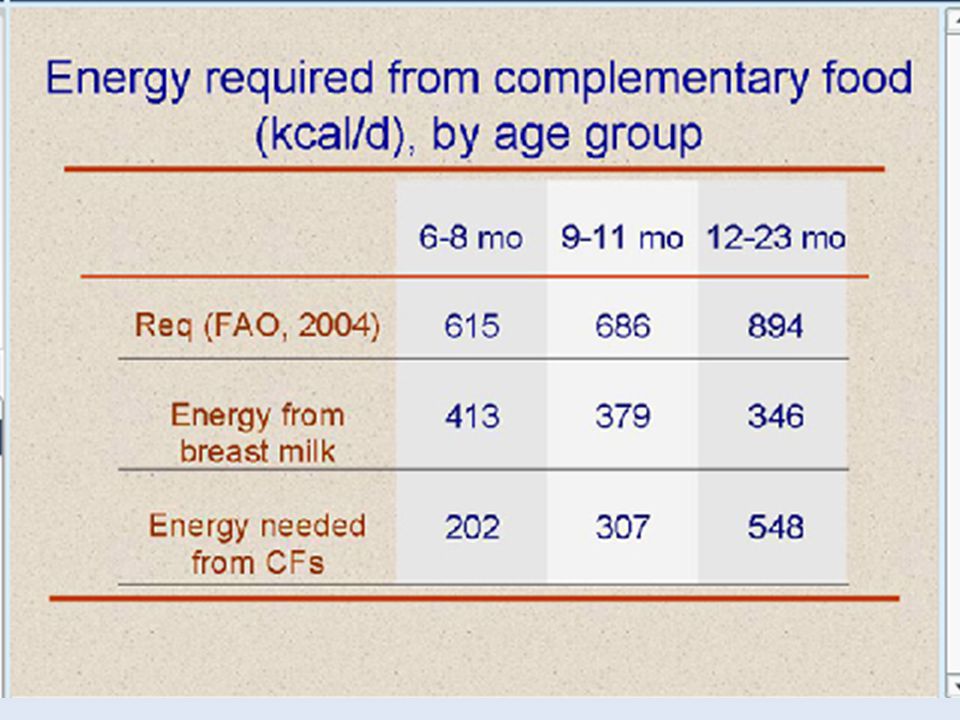 Energy required from complementary food (kcal/d), by age group

| | 6-8 mo | 9-11 mo | 12-23 mo |
|---|---|---|---|
| Req (FAO, 2004) | 615 | 686 | 894 |
| Energy from breast milk | 413 | 379 | 346 |
| Energy needed from CFs | 202 | 307 | 548 |